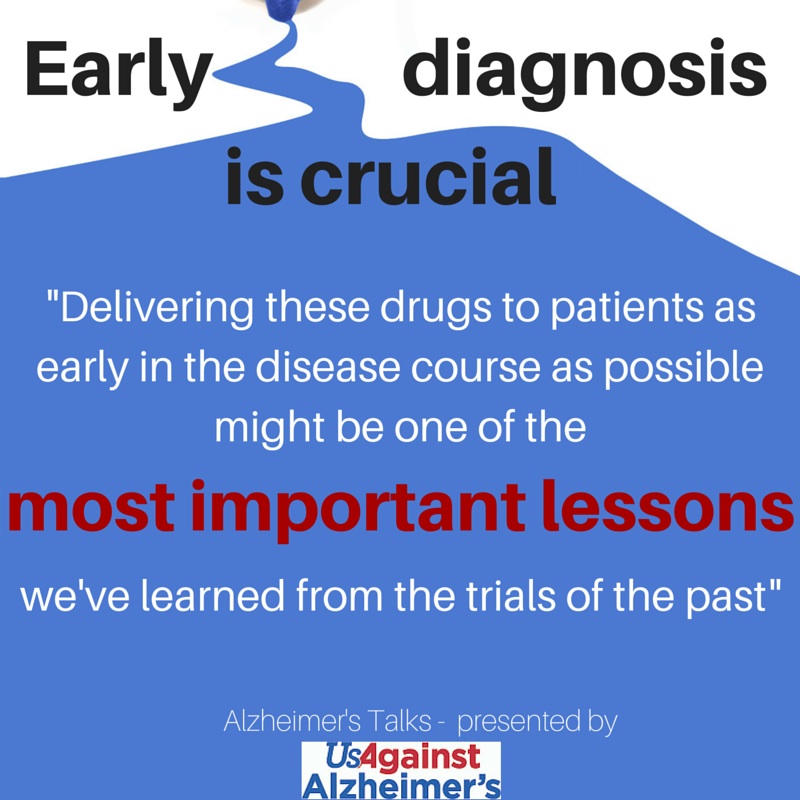 Early diagnosis is crucial

"Delivering these drugs to patients as early in the disease course as possible might be one of the most important lessons we've learned from the trials of the past"

Alzheimer's Talks - presented by

UsAgainst Alzheimer's